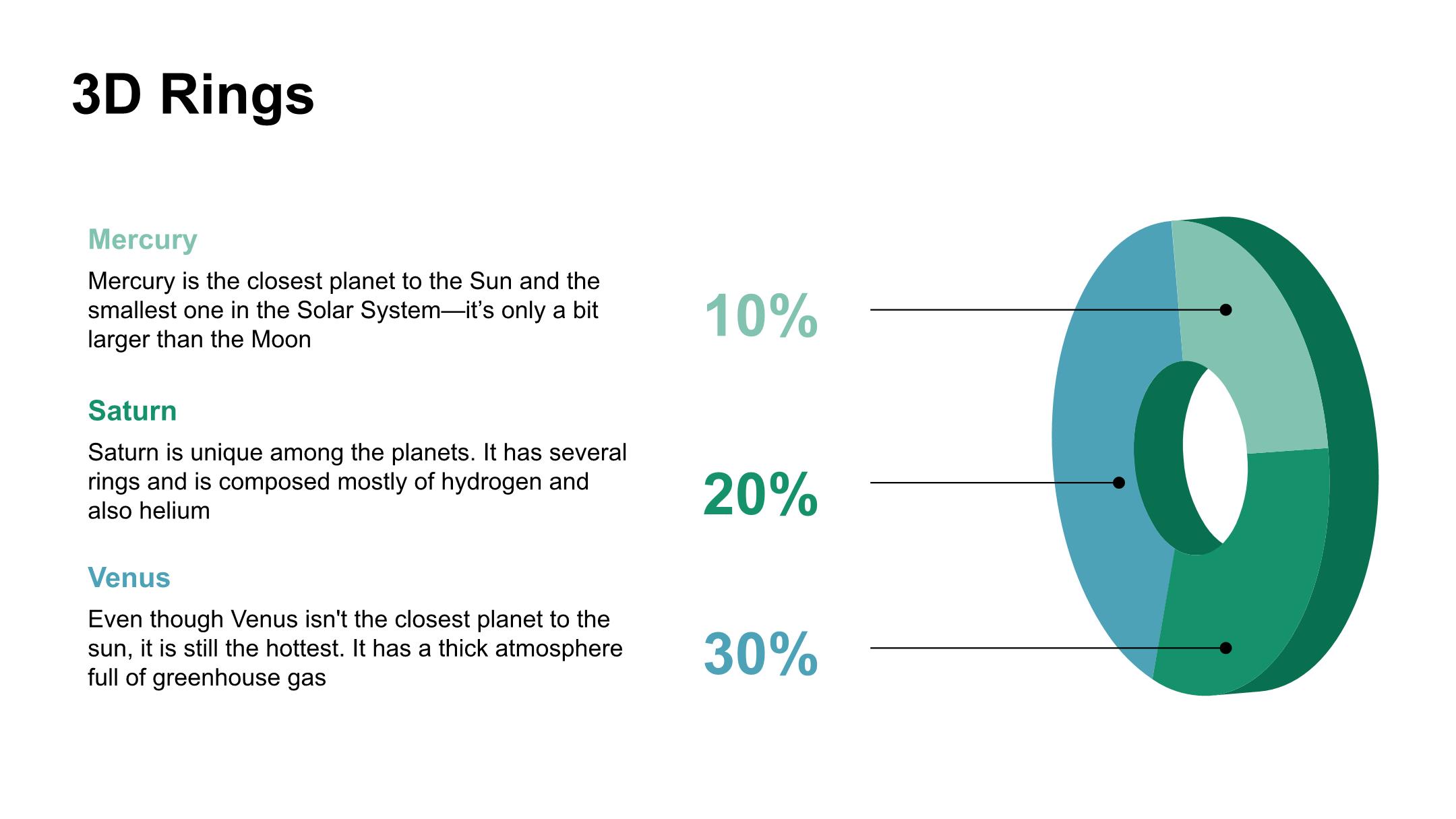 3D Rings

Mercury

Mercury is the closest planet to the Sun and the smallest one in the Solar System—it’s only a bit larger than the Moon

10%

Saturn

Saturn is unique among the planets. It has several rings and is composed mostly of hydrogen and also helium

20%

Venus

Even though Venus isn't the closest planet to the sun, it is still the hottest. It has a thick atmosphere full of greenhouse gas

30%